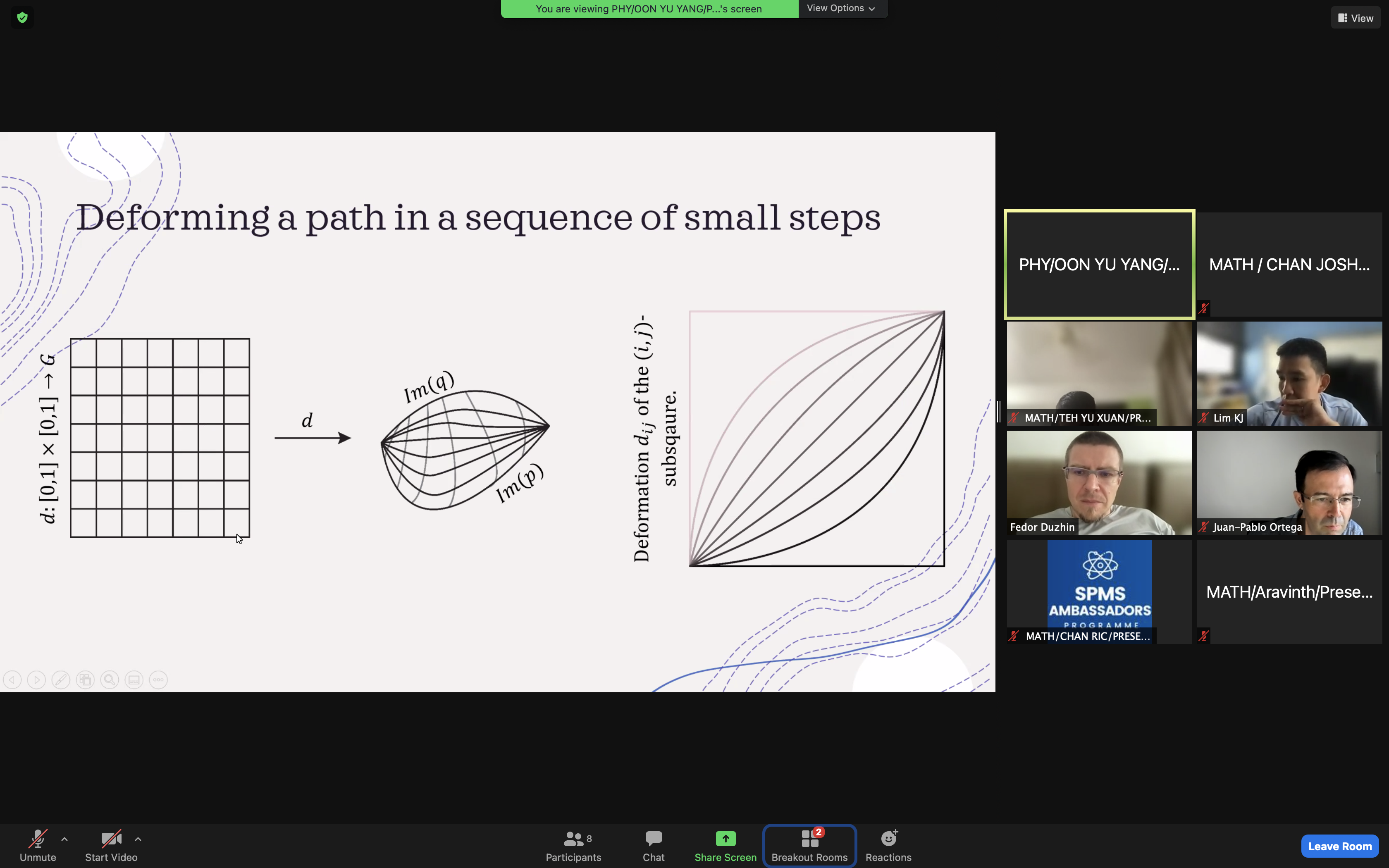 You are viewing PHY/OON YU YANG/P...'s screen View Options

View

Deforming a path in a sequence of small steps

$d: [0,1] \times [0,1] \to G$

$d$

$Im(q)$

$Im(p)$

Deformation $d_{ij}$ of the $(i,j)$-subsqaure.

PHY/OON YU YANG/...

MATH / CHAN JOSH...

MATH/TEH YU XUAN/PR...

Lim KJ

Fedor Duzhin

Juan-Pablo Ortega

SPMS AMBASSADORS PROGRAMME

MATH/CHAN RIC/PRESE...

MATH/Aravinth/Prese...

Unmute

Start Video

8

Participants

Chat

Share Screen

2

Breakout Rooms

Reactions

Leave Room